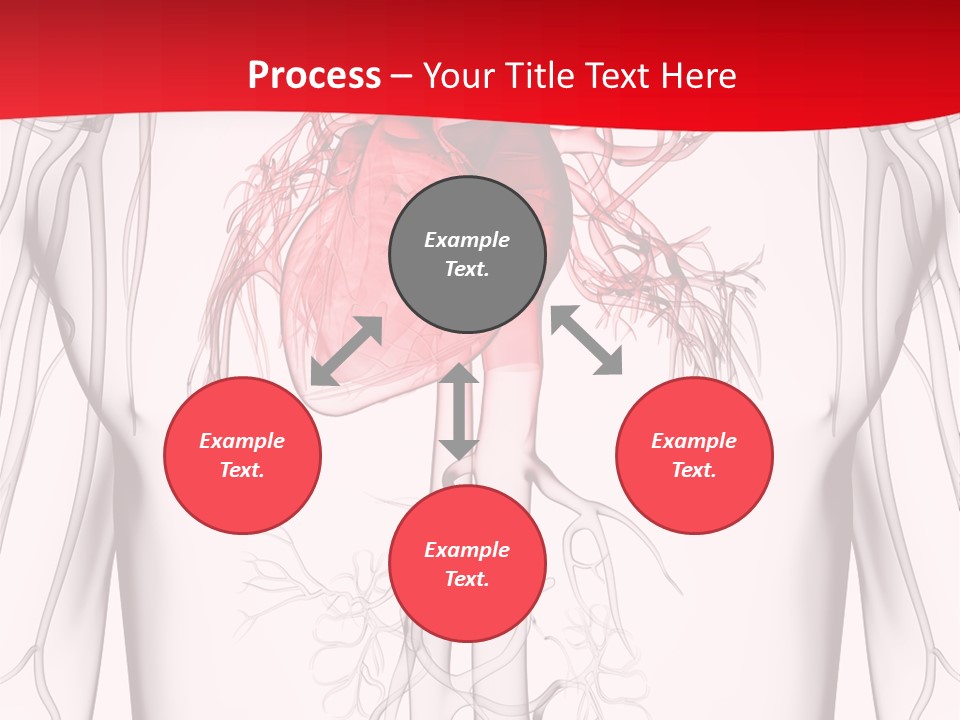 Process – Your Title Text Here

Example Text.

Example Text.

Example Text.

Example Text.